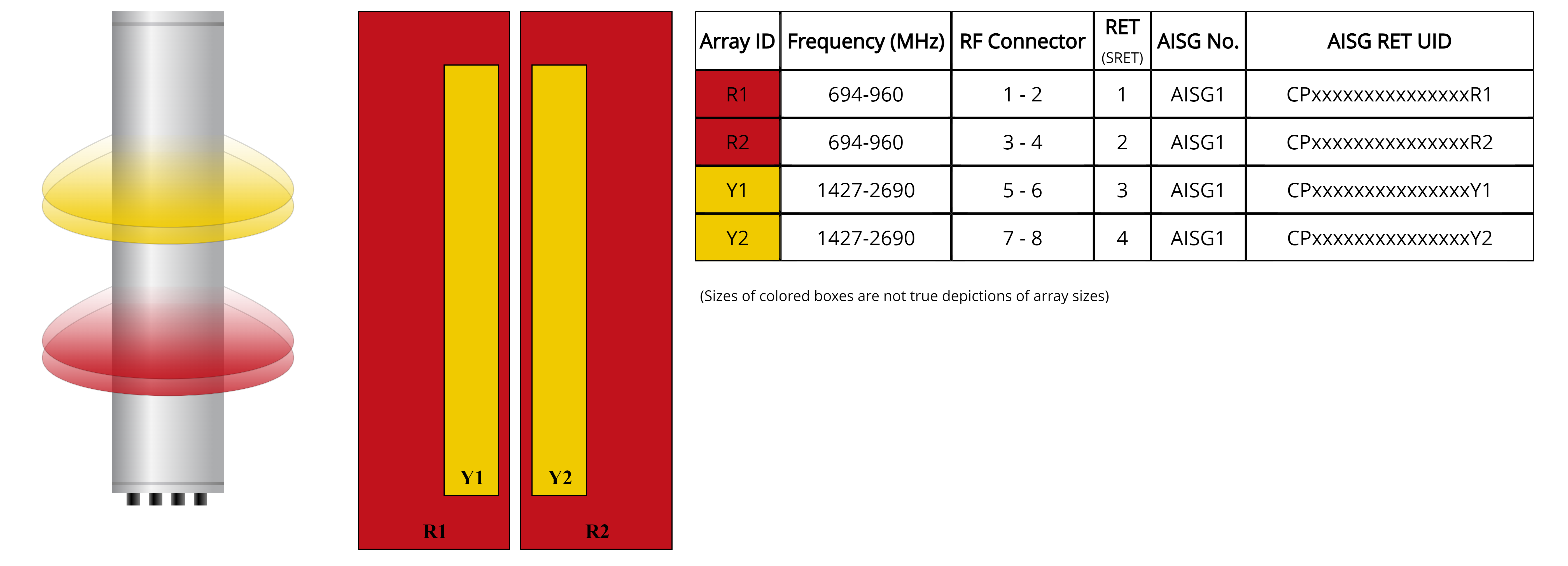 Y1
Y2
R1
R2

| Array ID | Frequency (MHz) | RF Connector | RET (SRET) | AISG No. | AISG RET UID |
|---|---|---|---|---|---|
| R1 | 694-960 | 1 - 2 | 1 | AISG1 | CPxxxxxxxxxxxxxxxR1 |
| R2 | 694-960 | 3 - 4 | 2 | AISG1 | CPxxxxxxxxxxxxxxxR2 |
| Y1 | 1427-2690 | 5 - 6 | 3 | AISG1 | CPxxxxxxxxxxxxxxxY1 |
| Y2 | 1427-2690 | 7 - 8 | 4 | AISG1 | CPxxxxxxxxxxxxxxxY2 |

(Sizes of colored boxes are not true depictions of array sizes)